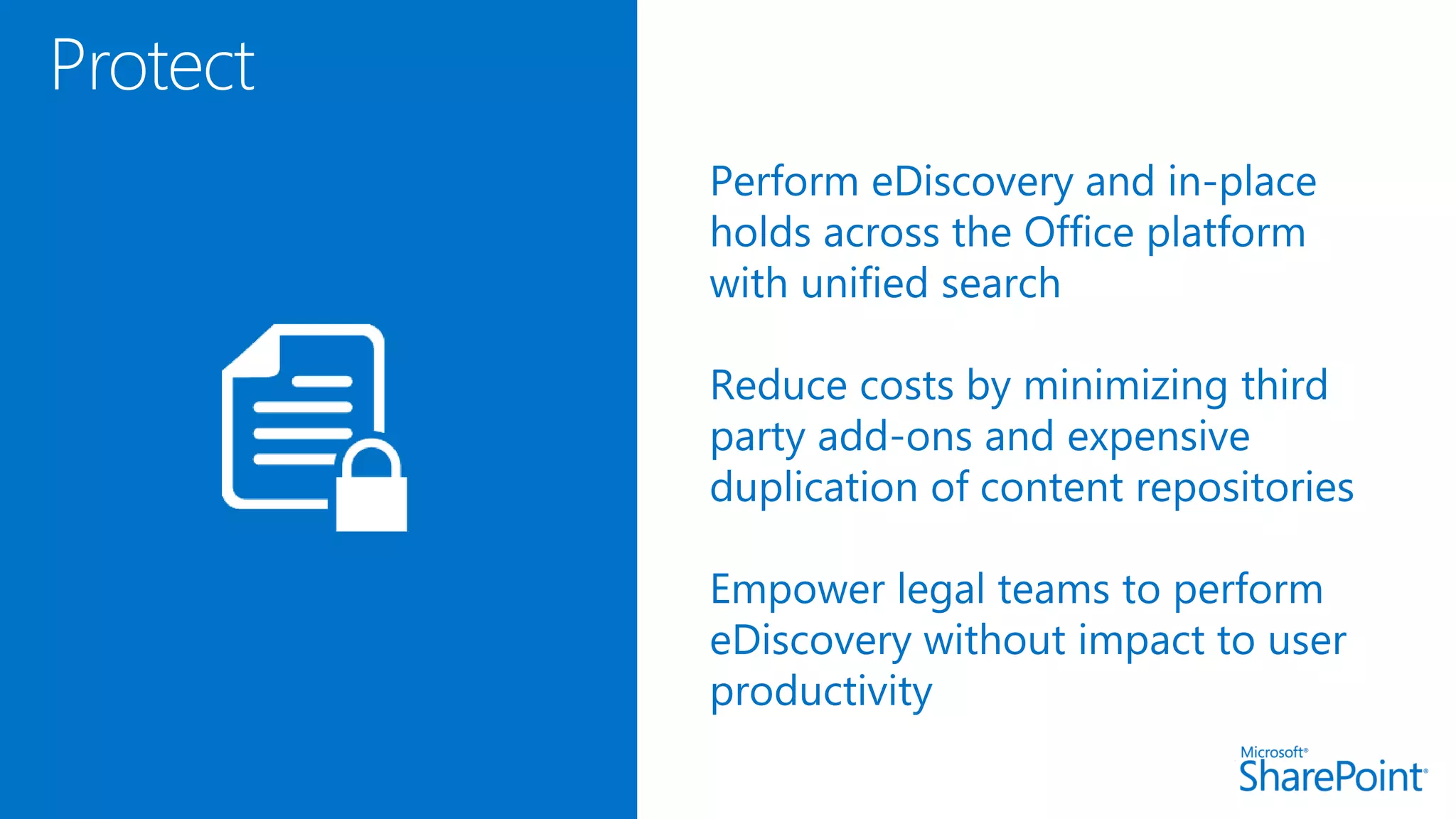 Protect

Perform eDiscovery and in-place holds across the Office platform with unified search

Reduce costs by minimizing third party add-ons and expensive duplication of content repositories

Empower legal teams to perform eDiscovery without impact to user productivity

Microsoft® SharePoint®